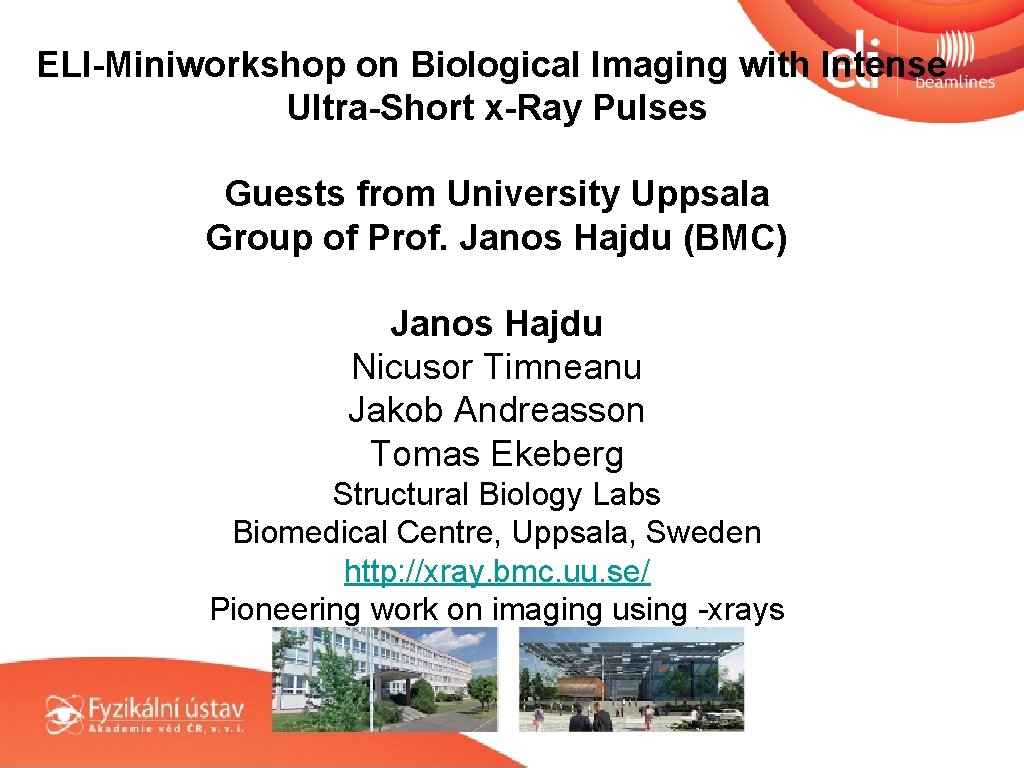 eli beamlines

ELI-Miniworkshop on Biological Imaging with Intense Ultra-Short x-Ray Pulses

Guests from University Uppsala
Group of Prof. Janos Hajdu (BMC)

Janos Hajdu
Nicusor Timneanu
Jakob Andreasson
Tomas Ekeberg
Structural Biology Labs
Biomedical Centre, Uppsala, Sweden
http: //xray. bmc. uu. se/
Pioneering work on imaging using -xrays

Fyzikální ústav
Akademie věd ČR, v. v. i.